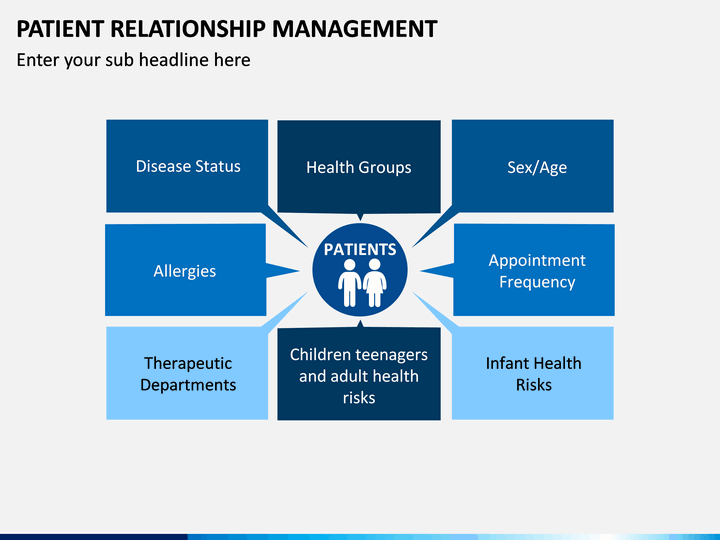 PATIENT RELATIONSHIP MANAGEMENT
Enter your sub headline here

Disease Status

Health Groups

Sex/Age

Allergies

PATIENTS

Appointment Frequency

Therapeutic Departments

Children teenagers and adult health risks

Infant Health Risks